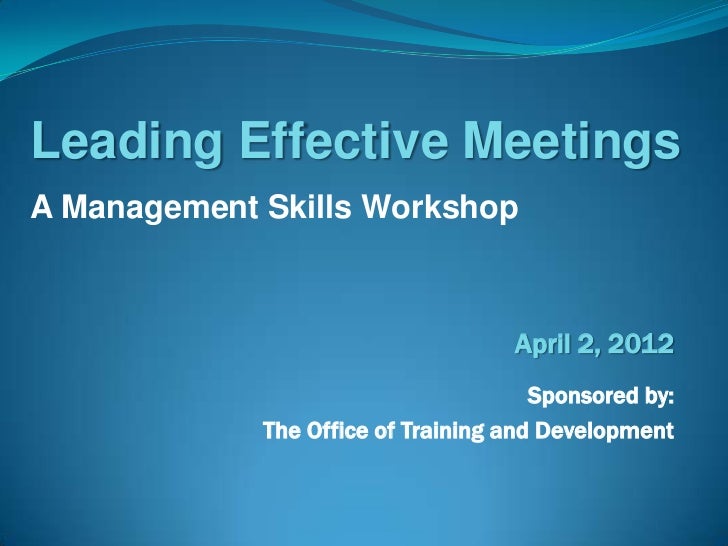 Leading Effective Meetings

A Management Skills Workshop

April 2, 2012

Sponsored by:
The Office of Training and Development